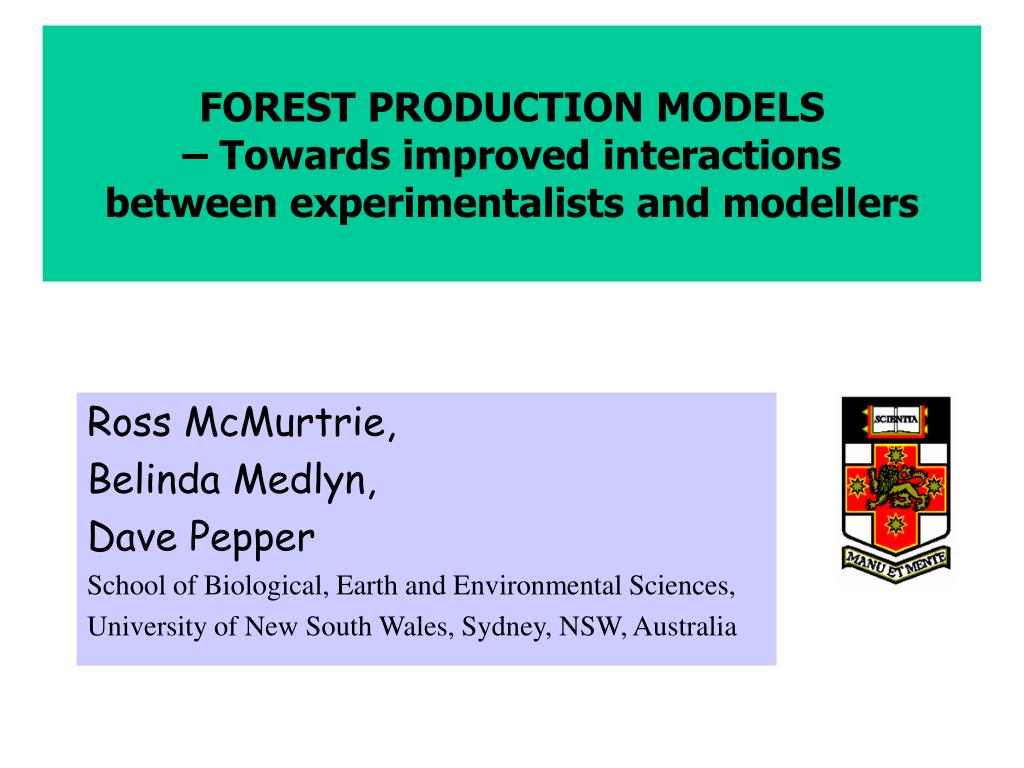 FOREST PRODUCTION MODELS
– Towards improved interactions between experimentalists and modellers

Ross McMurtrie,
Belinda Medlyn,
Dave Pepper
School of Biological, Earth and Environmental Sciences,
University of New South Wales, Sydney, NSW, Australia

SCIENTIA
MANU ET MENTE